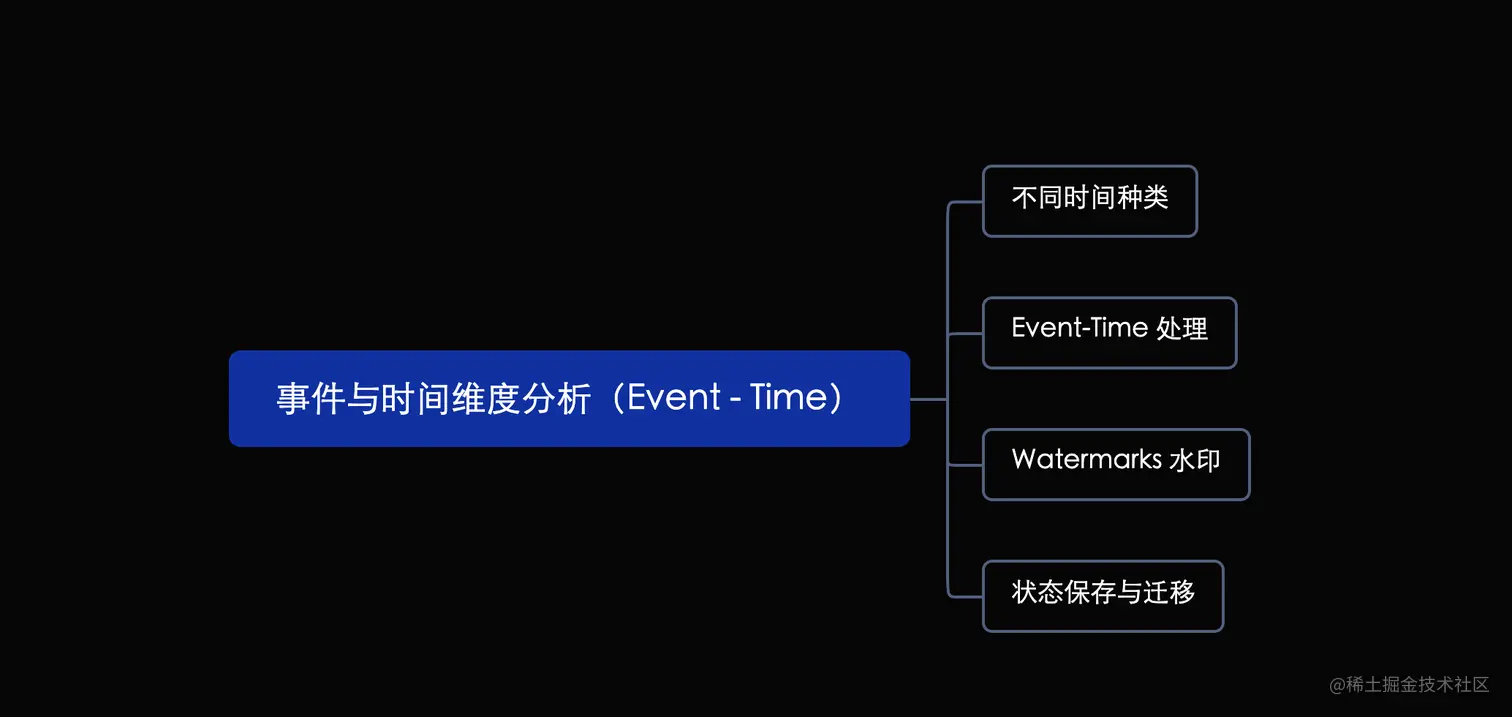 事件与时间维度分析（Event - Time）

不同时间种类

Event-Time 处理

Watermarks 水印

状态保存与迁移

@稀土掘金技术社区